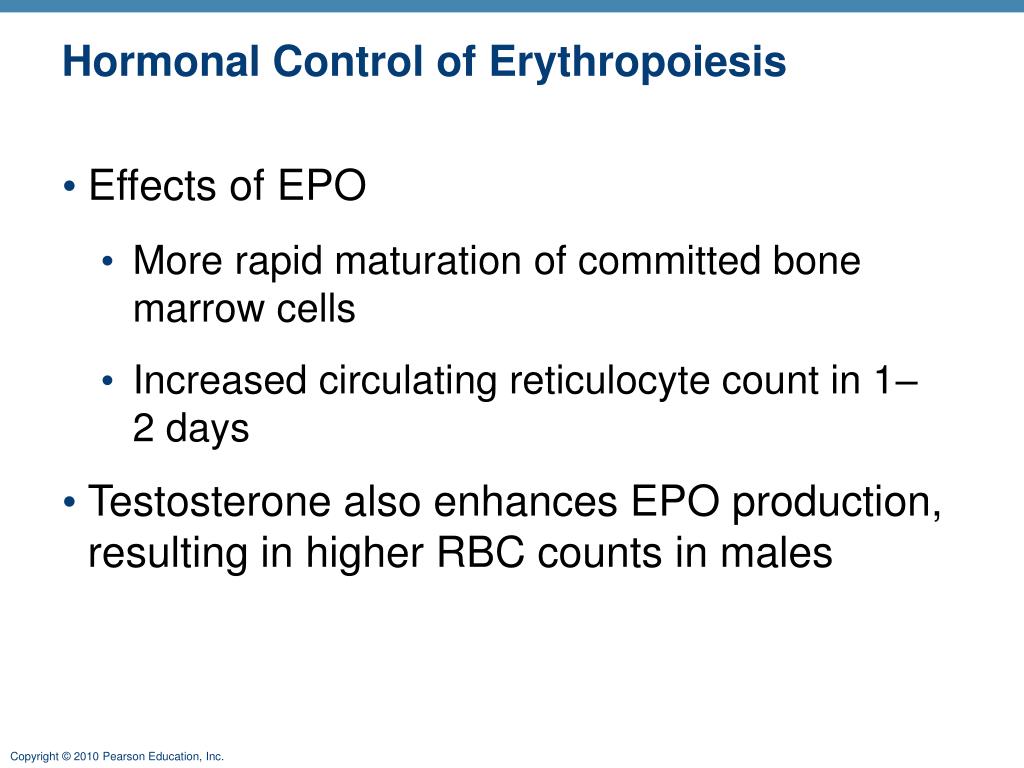 Hormonal Control of Erythropoiesis

• Effects of EPO

• More rapid maturation of committed bone marrow cells

• Increased circulating reticulocyte count in 1–2 days

• Testosterone also enhances EPO production, resulting in higher RBC counts in males

Copyright © 2010 Pearson Education, Inc.